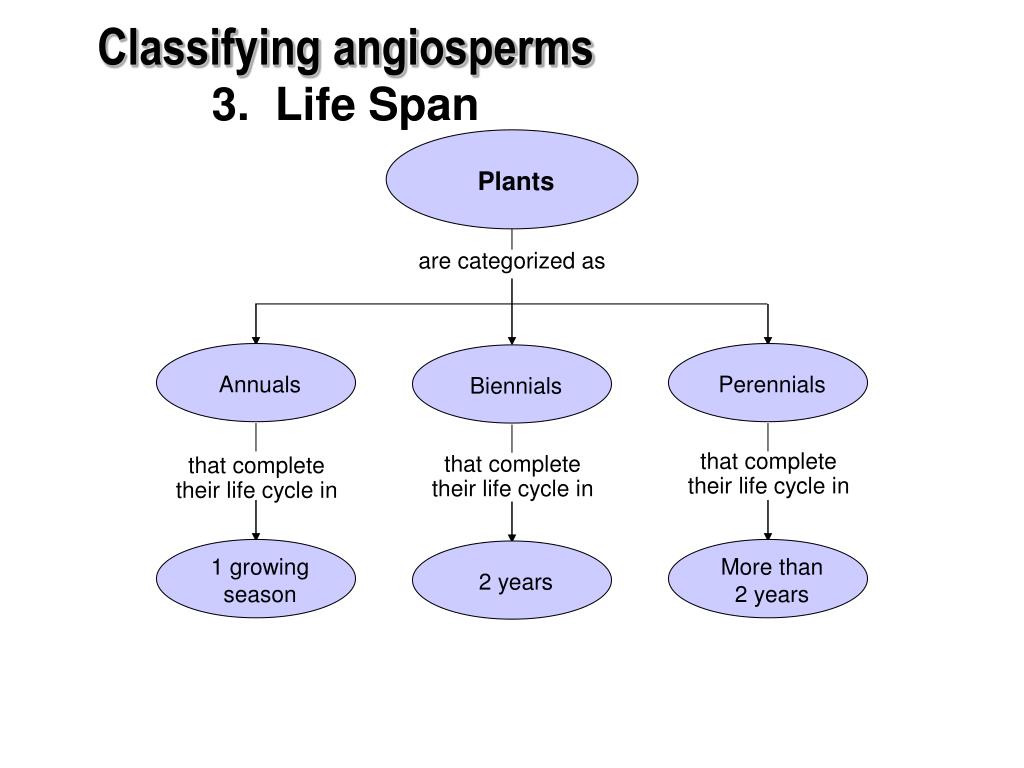 Classifying angiosperms
3. Life Span

Plants

are categorized as

Annuals

Biennials

Perennials

that complete their life cycle in

that complete their life cycle in

that complete their life cycle in

1 growing season

2 years

More than 2 years